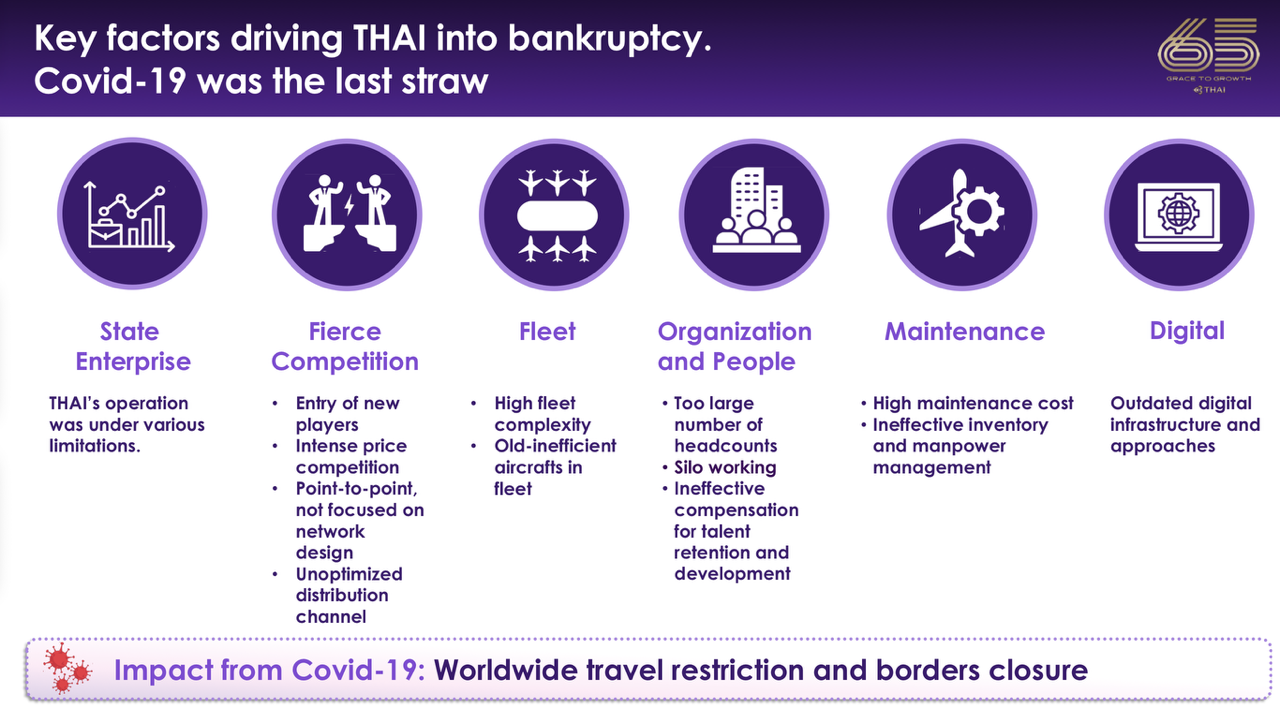 Key factors driving THAI into bankruptcy.
Covid-19 was the last straw

65
GRACE TO GROWTH
THAI

State Enterprise

THAI's operation was under various limitations.

Fierce Competition

• Entry of new players
• Intense price competition
• Point-to-point, not focused on network design
• Unoptimized distribution channel

Fleet

• High fleet complexity
• Old-inefficient aircrafts in fleet

Organization and People

• Too large number of headcounts
• Silo working
• Ineffective compensation for talent retention and development

Maintenance

• High maintenance cost
• Ineffective inventory and manpower management

Digital

Outdated digital infrastructure and approaches

Impact from Covid-19: Worldwide travel restriction and borders closure